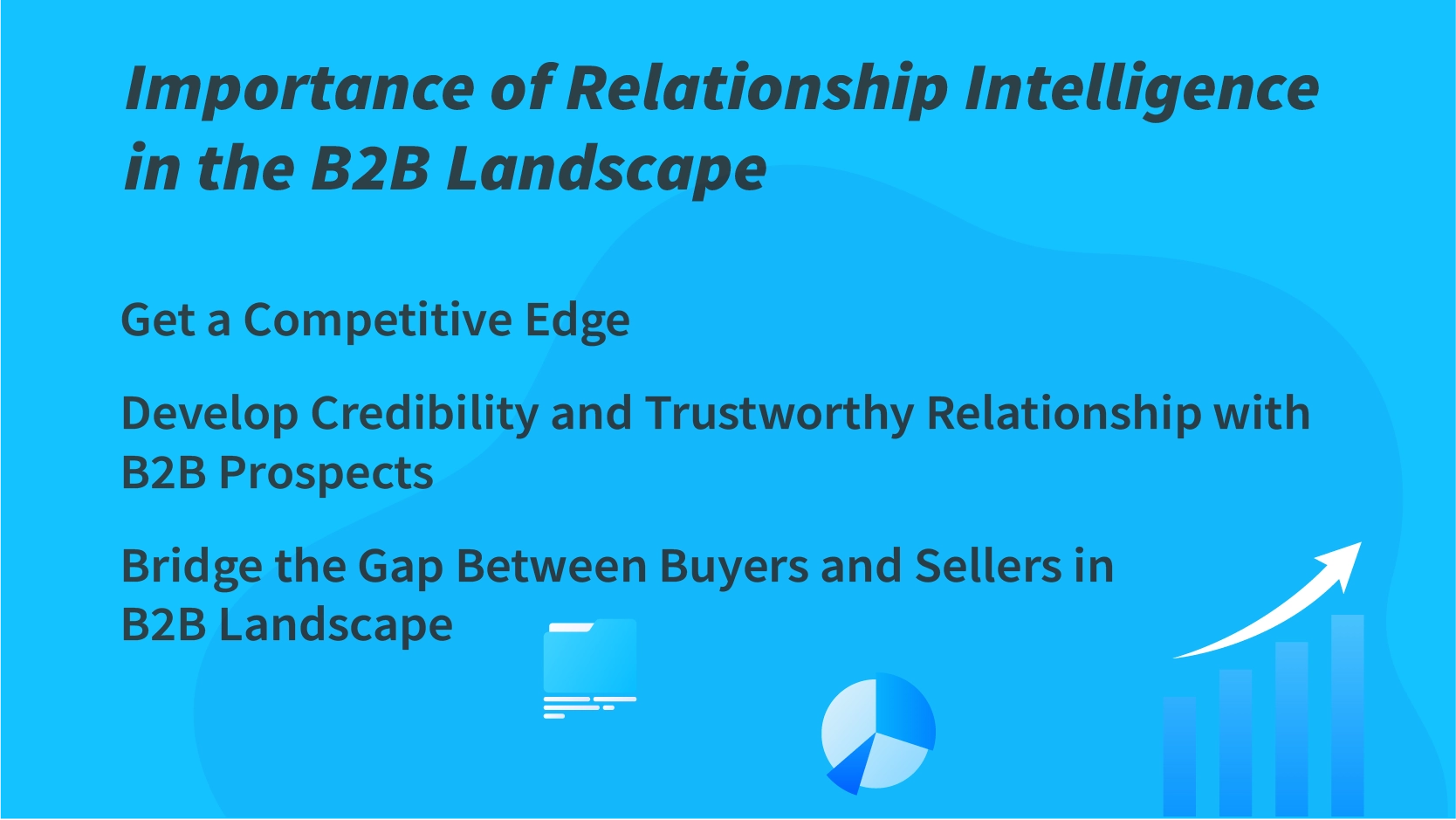 Importance of Relationship Intelligence in the B2B Landscape

Get a Competitive Edge

Develop Credibility and Trustworthy Relationship with B2B Prospects

Bridge the Gap Between Buyers and Sellers in B2B Landscape